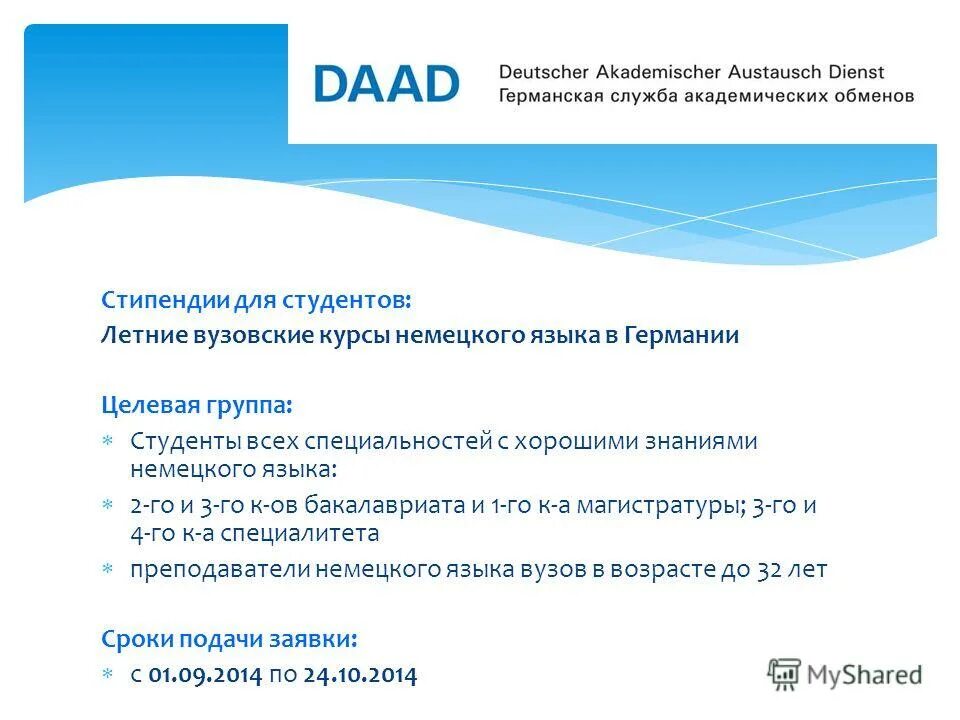 DAAD Deutscher Akademischer Austausch Dienst
Германская служба академических обменов

Стипендии для студентов:
Летние вузовские курсы немецкого языка в Германии

Целевая группа:
* Студенты всех специальностей с хорошими знаниями немецкого языка:
* 2-го и 3-го к-ов бакалавриата и 1-го к-а магистратуры; 3-го и 4-го к-а специалитета
* преподаватели немецкого языка вузов в возрасте до 32 лет

Сроки подачи заявки:
* с 01.09.2014 по 24.10.2014

MyShared